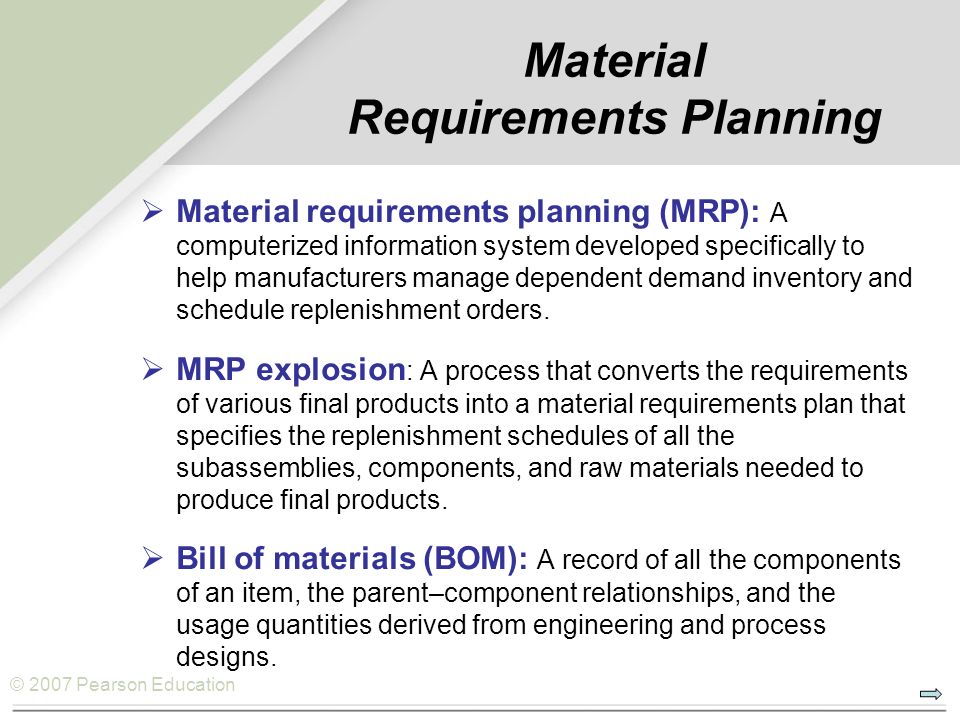 Material
Requirements Planning

➢ Material requirements planning (MRP): A computerized information system developed specifically to help manufacturers manage dependent demand inventory and schedule replenishment orders.

➢ MRP explosion: A process that converts the requirements of various final products into a material requirements plan that specifies the replenishment schedules of all the subassemblies, components, and raw materials needed to produce final products.

➢ Bill of materials (BOM): A record of all the components of an item, the parent–component relationships, and the usage quantities derived from engineering and process designs.

© 2007 Pearson Education